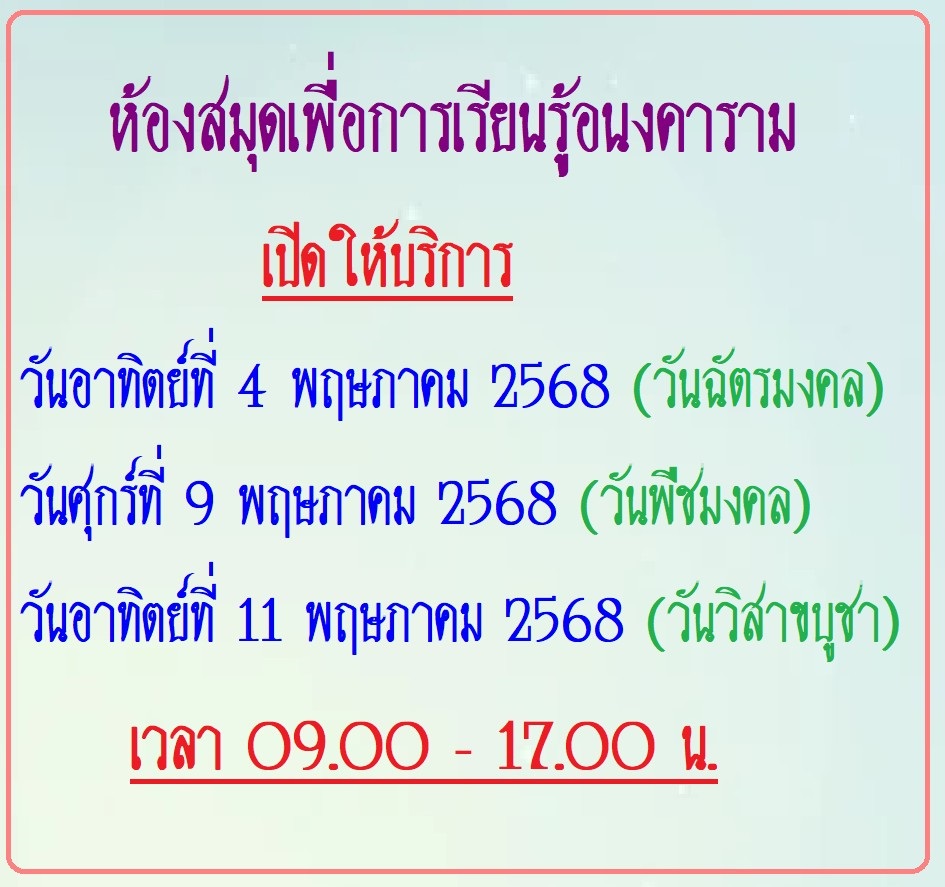 ห้องสมุดเพื่อการเรียนรู้อนงคาราม

เปิดให้บริการ

วันอาทิตย์ที่ 4 พฤษภาคม 2568 (วันฉัตรมงคล)

วันศุกร์ที่ 9 พฤษภาคม 2568 (วันพืชมงคล)

วันอาทิตย์ที่ 11 พฤษภาคม 2568 (วันวิสาขบูชา)

เวลา 09.00 - 17.00 น.